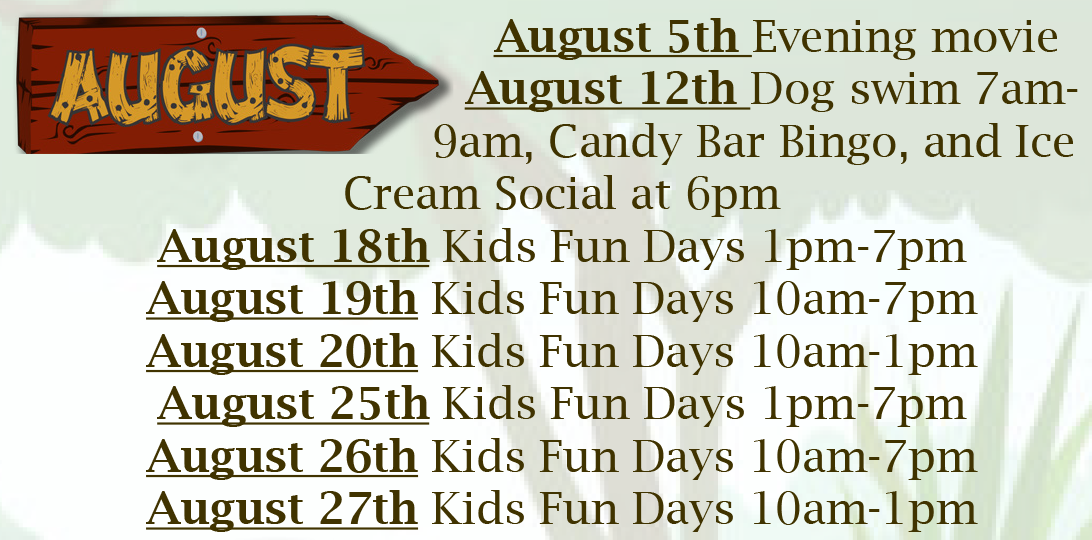 AUGUST

August 5th Evening movie
August 12th Dog swim 7am-9am, Candy Bar Bingo, and Ice Cream Social at 6pm
August 18th Kids Fun Days 1pm-7pm
August 19th Kids Fun Days 10am-7pm
August 20th Kids Fun Days 10am-1pm
August 25th Kids Fun Days 1pm-7pm
August 26th Kids Fun Days 10am-7pm
August 27th Kids Fun Days 10am-1pm